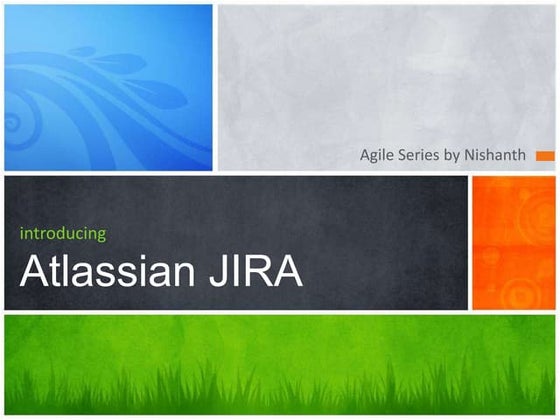 Agile Series by Nishanth

introducing
Atlassian JIRA